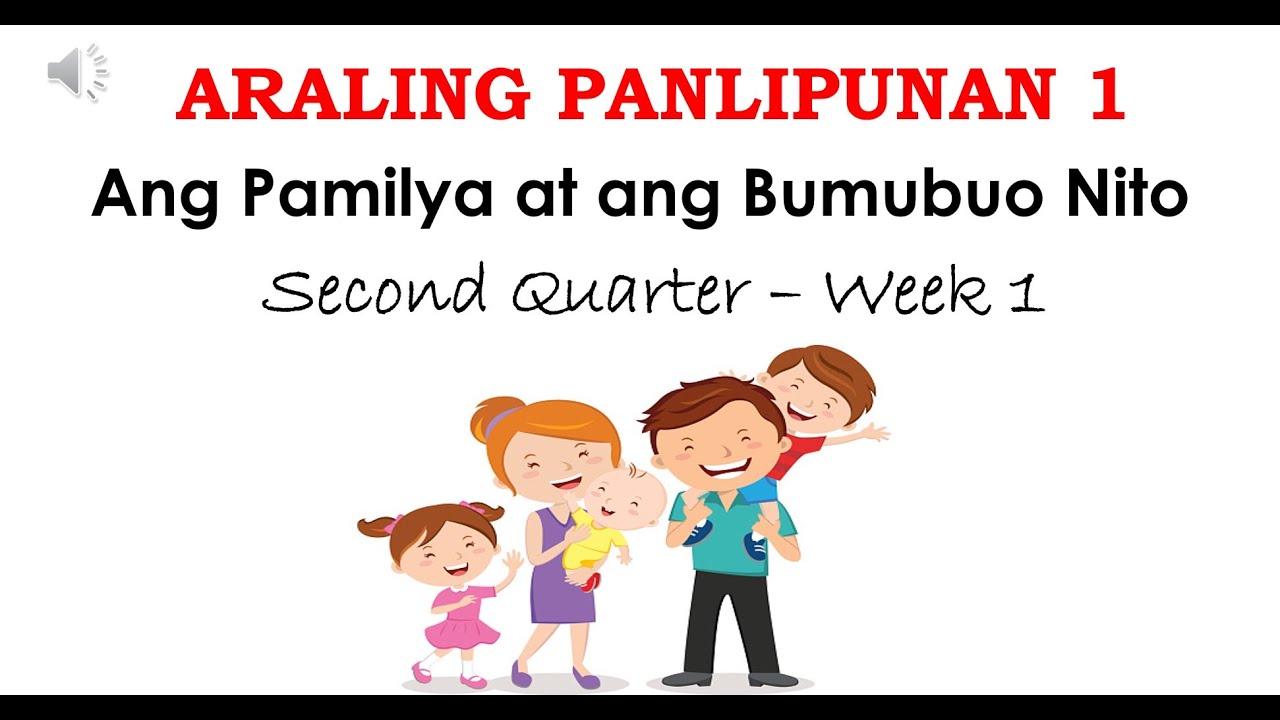 ARALING PANLIPUNAN 1

Ang Pamilya at ang Bumubuo Nito

Second Quarter – Week 1